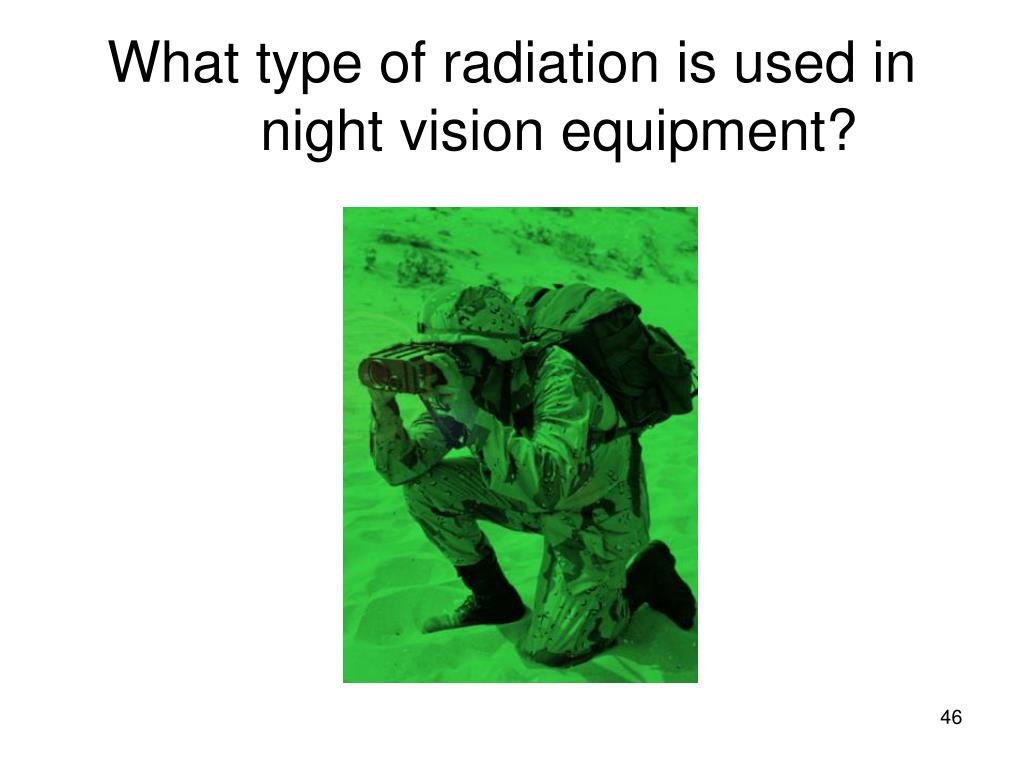 What type of radiation is used in night vision equipment?

46